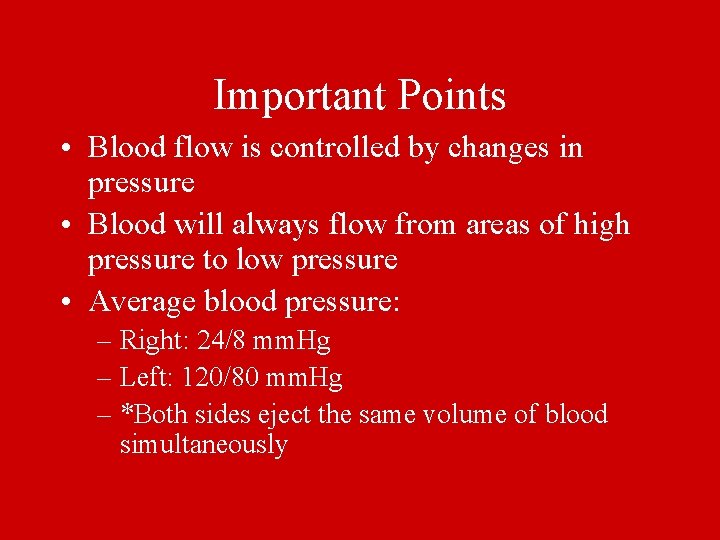 Important Points

• Blood flow is controlled by changes in pressure

• Blood will always flow from areas of high pressure to low pressure

• Average blood pressure:

– Right: 24/8 mmHg

– Left: 120/80 mmHg

– *Both sides eject the same volume of blood simultaneously